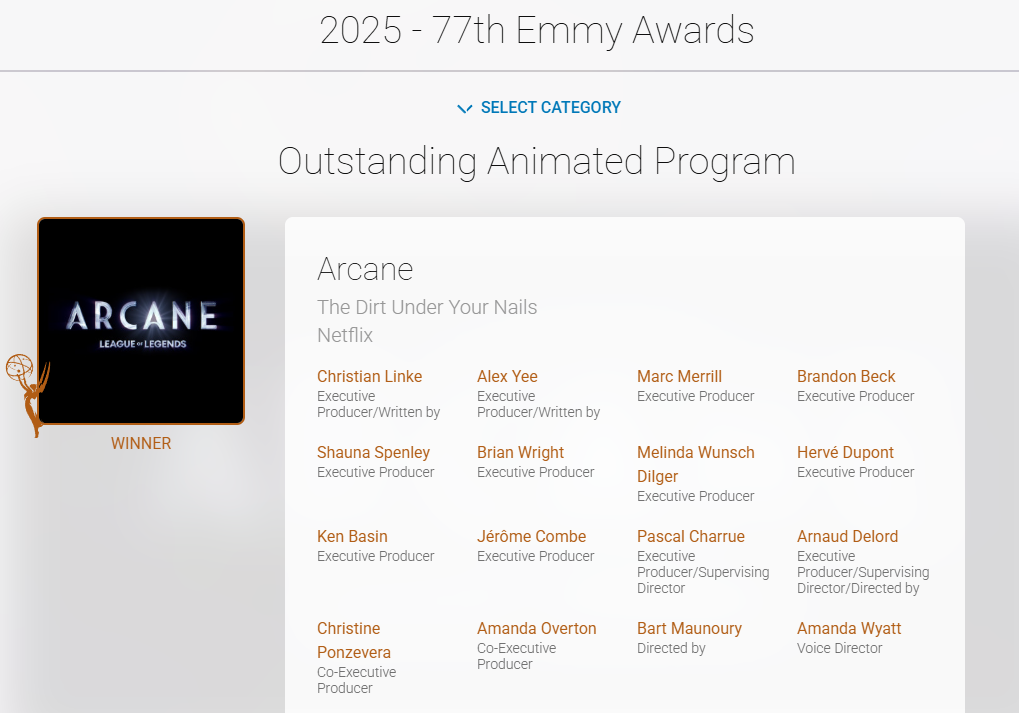 2025 - 77th Emmy Awards

SELECT CATEGORY

Outstanding Animated Program

ARCANE
LEAGUE OF LEGENDS

WINNER

Arcane

The Dirt Under Your Nails

Netflix

Christian Linke
Executive Producer/Written by

Alex Yee
Executive Producer/Written by

Marc Merrill
Executive Producer

Brandon Beck
Executive Producer

Shauna Spenley
Executive Producer

Brian Wright
Executive Producer

Melinda Wunsch Dilger
Executive Producer

Hervé Dupont
Executive Producer

Ken Basin
Executive Producer

Jérôme Combe
Executive Producer

Pascal Charrue
Executive Producer/Supervising Director

Arnaud Delord
Executive Producer/Supervising Director/Directed by

Christine Ponzevera
Co-Executive Producer

Amanda Overton
Co-Executive Producer

Bart Maunoury
Directed by

Amanda Wyatt
Voice Director